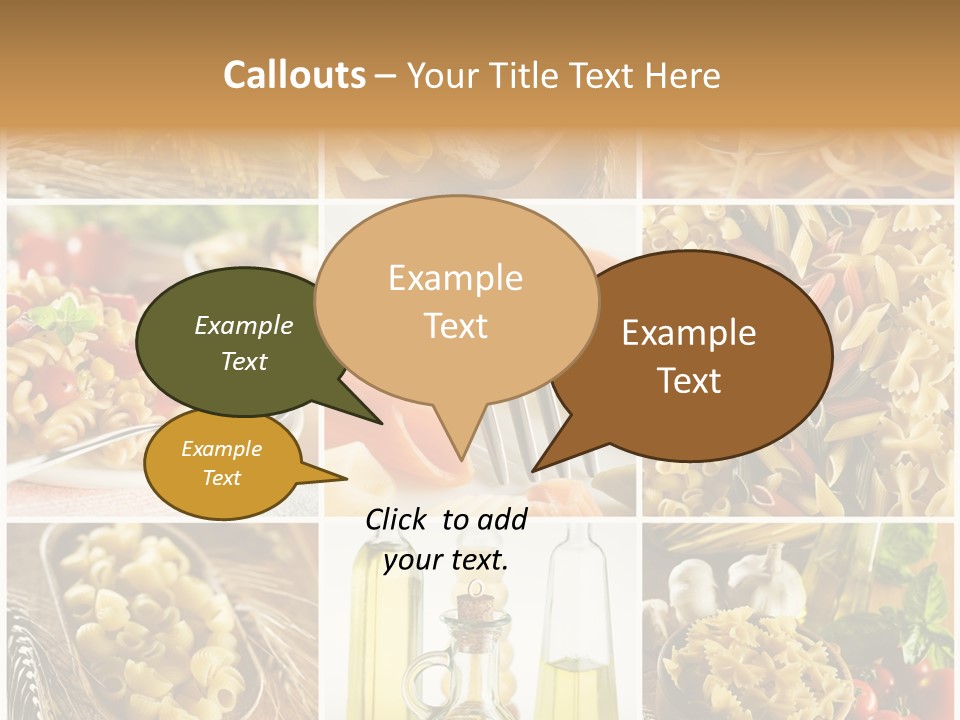 Callouts – Your Title Text Here

Example Text

Example Text

Example Text

Example Text

Click to add your text.